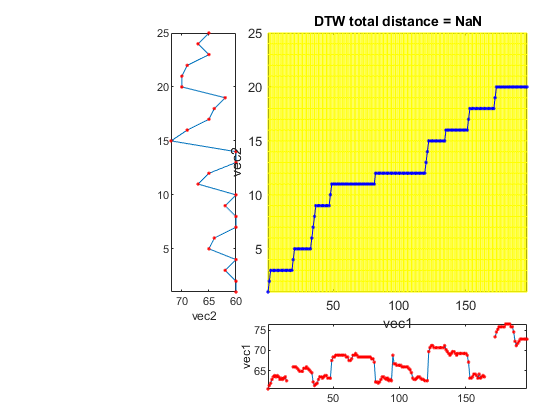 DTW total distance = NaN

25
20
15
10
5
70
65
60
vec2

25
20
15
10
5
vec2
50
100
150
vec1

75
70
65
vec1
50
100
150